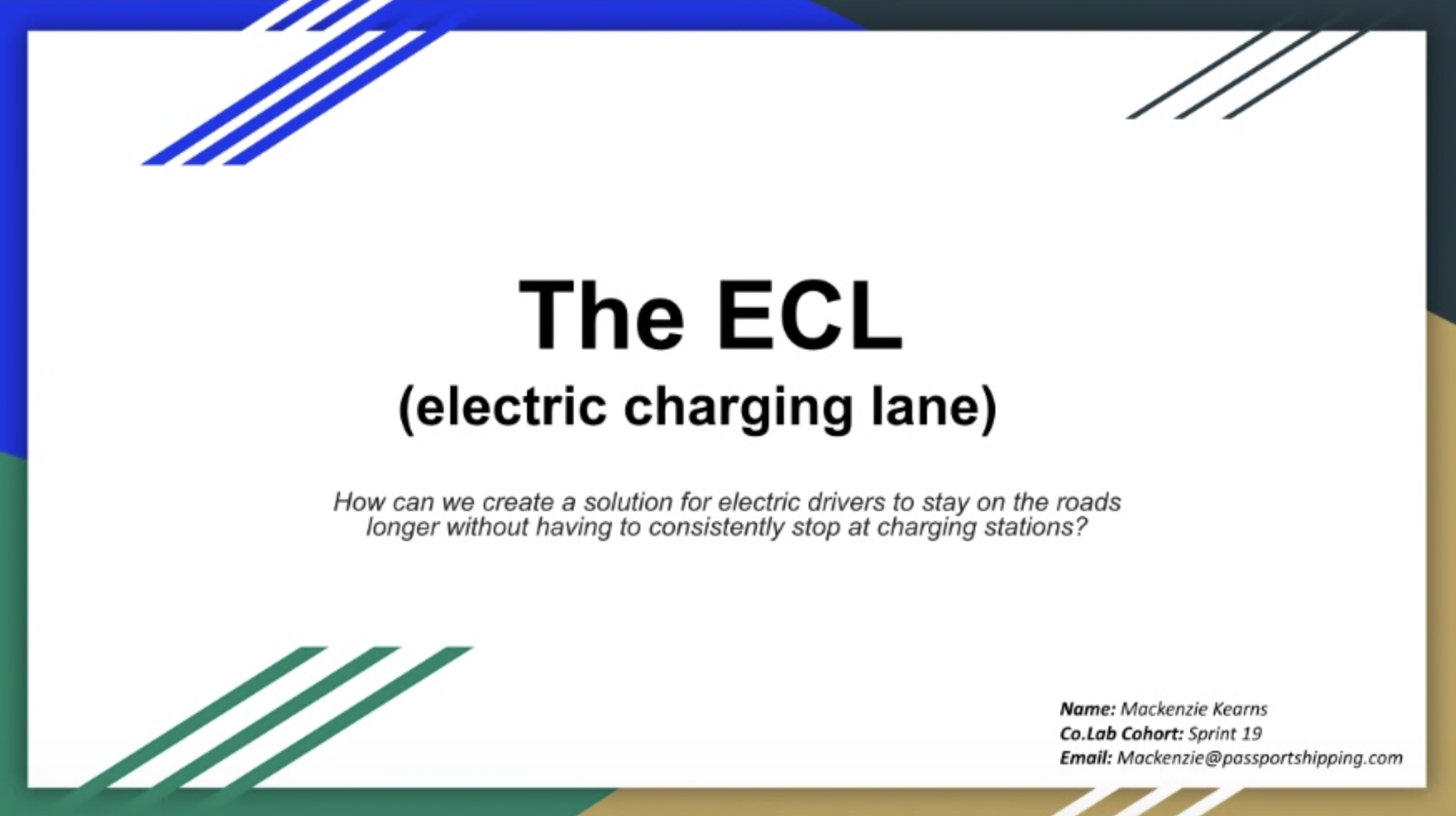 The ECL
(electric charging lane)

How can we create a solution for electric drivers to stay on the roads longer without having to consistently stop at charging stations?

Name: Mackenzie Kearns
Co.Lab Cohort: Sprint 19
Email: Mackenzie@passportshipping.com